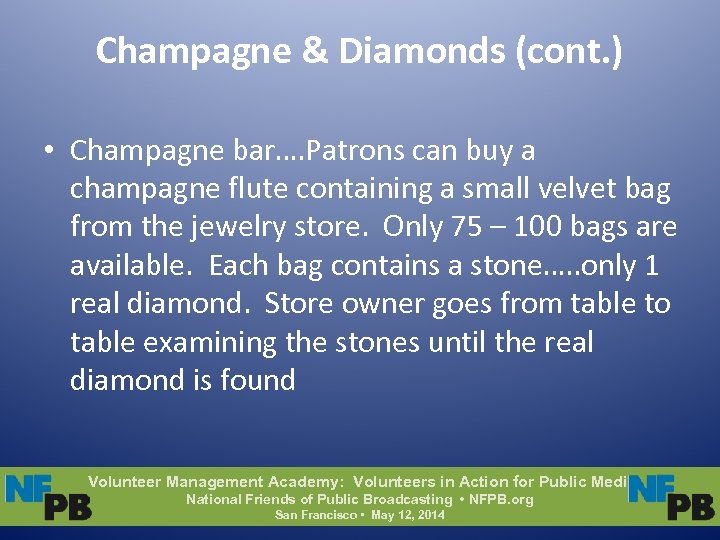 Champagne & Diamonds (cont.)

• Champagne bar….Patrons can buy a champagne flute containing a small velvet bag from the jewelry store. Only 75 – 100 bags are available. Each bag contains a stone…..only 1 real diamond. Store owner goes from table to table examining the stones until the real diamond is found

NFPB

Volunteer Management Academy: Volunteers in Action for Public Medi
National Friends of Public Broadcasting • NFPB.org
San Francisco • May 12, 2014

NFPB